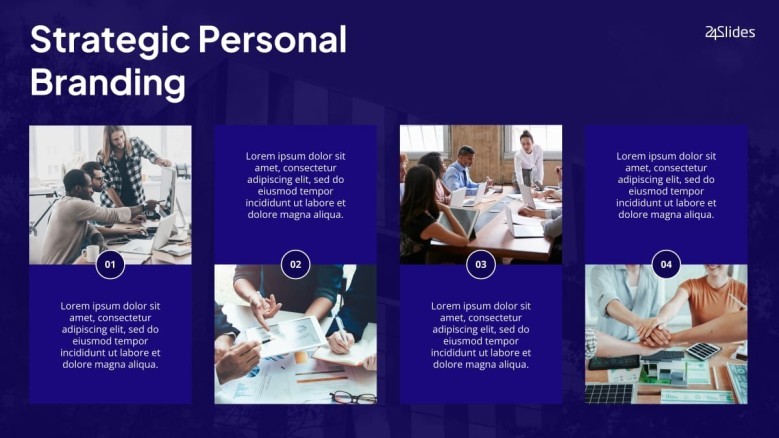 Strategic Personal Branding

24Slides

01

Lorem ipsum dolor sit amet, consectetur adipiscing elit, sed do eiusmod tempor incididunt ut labore et dolore magna aliqua.

Lorem ipsum dolor sit amet, consectetur adipiscing elit, sed do eiusmod tempor incididunt ut labore et dolore magna aliqua.

02

03

Lorem ipsum dolor sit amet, consectetur adipiscing elit, sed do eiusmod tempor incididunt ut labore et dolore magna aliqua.

Lorem ipsum dolor sit amet, consectetur adipiscing elit, sed do eiusmod tempor incididunt ut labore et dolore magna aliqua.

04